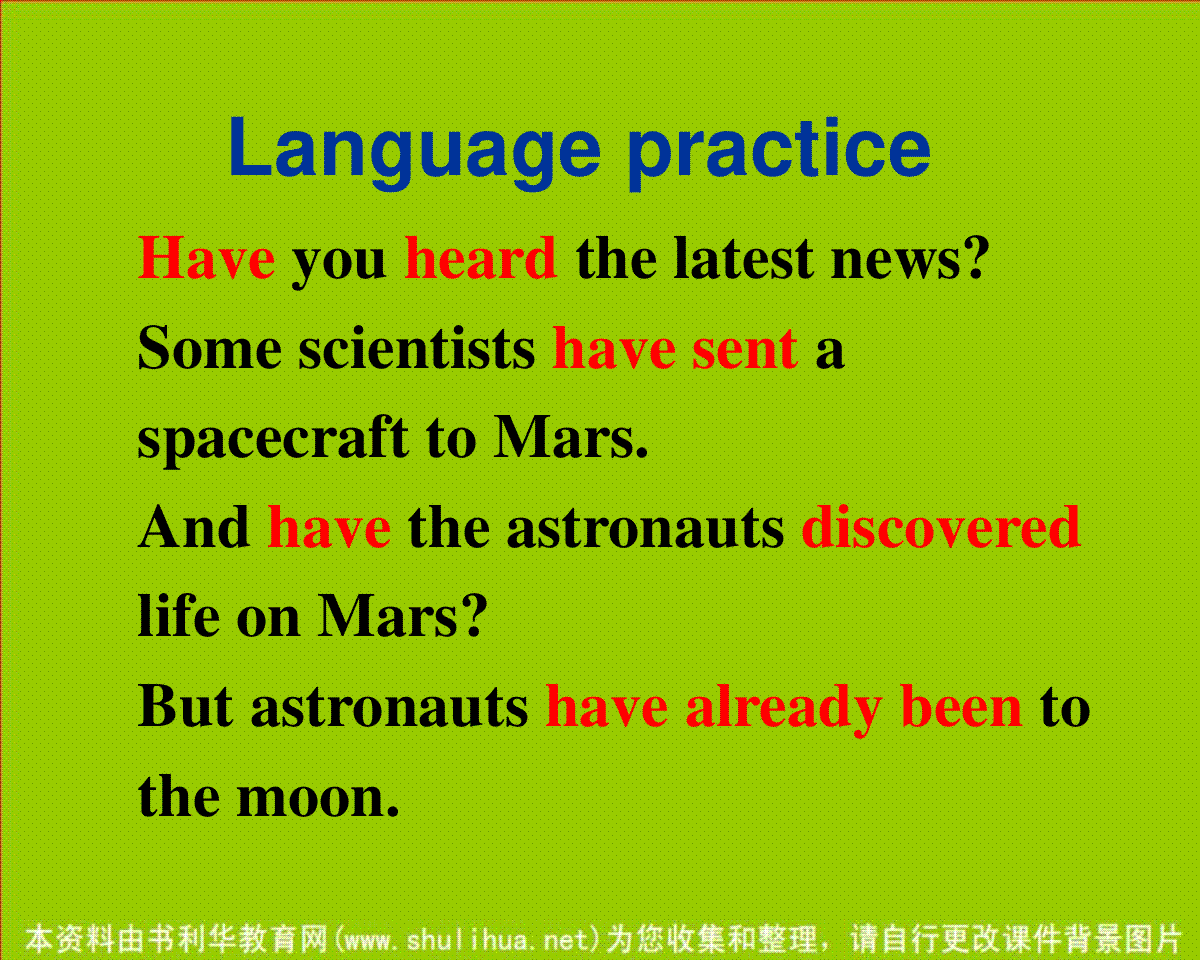 Language practice

Have you heard the latest news?
Some scientists have sent a spacecraft to Mars.
And have the astronauts discovered life on Mars?
But astronauts have already been to the moon.

本资料由书利华教育网(www.shulihua.net)为您收集和整理，请自行更改课件背景图片